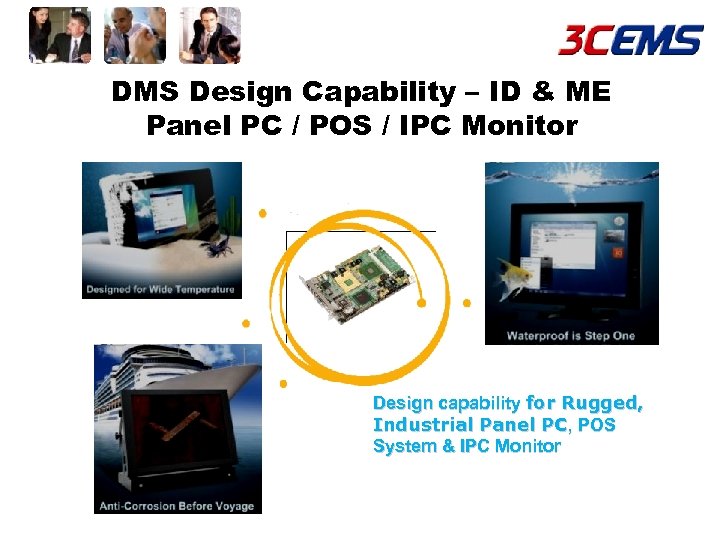 3CEMS

DMS Design Capability – ID & ME
Panel PC / POS / IPC Monitor

Designed for Wide Temperature

Waterproof is Step One

Anti-Corrosion Before Voyage

Design capability for Rugged, Industrial Panel PC, POS System & IPC Monitor